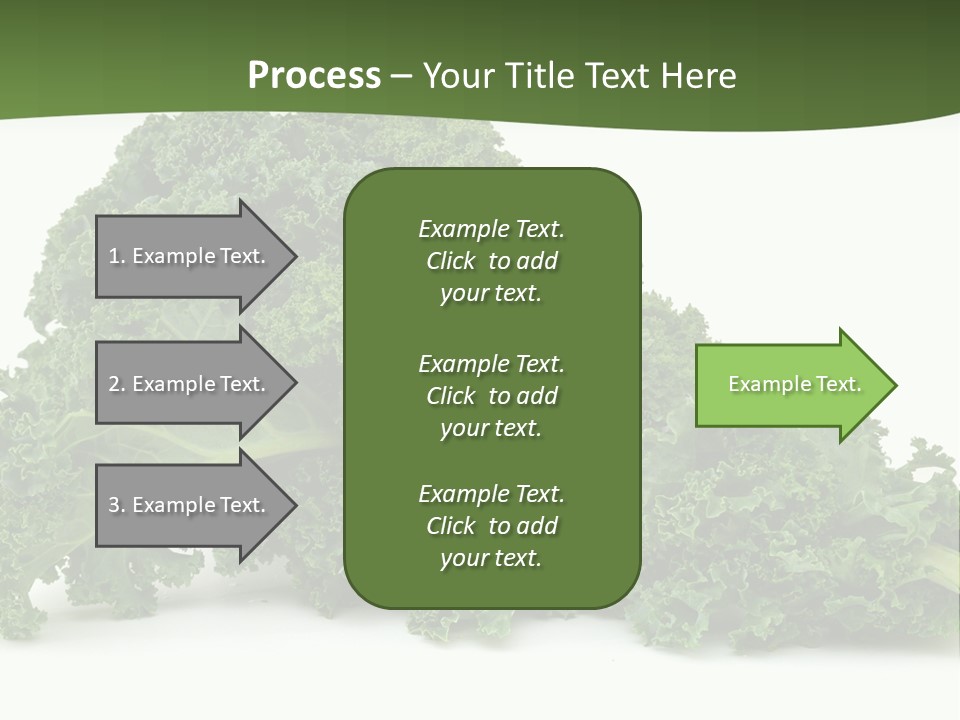 Process – Your Title Text Here

1. Example Text.

2. Example Text.

3. Example Text.

Example Text. Click to add your text.

Example Text. Click to add your text.

Example Text. Click to add your text.

Example Text.